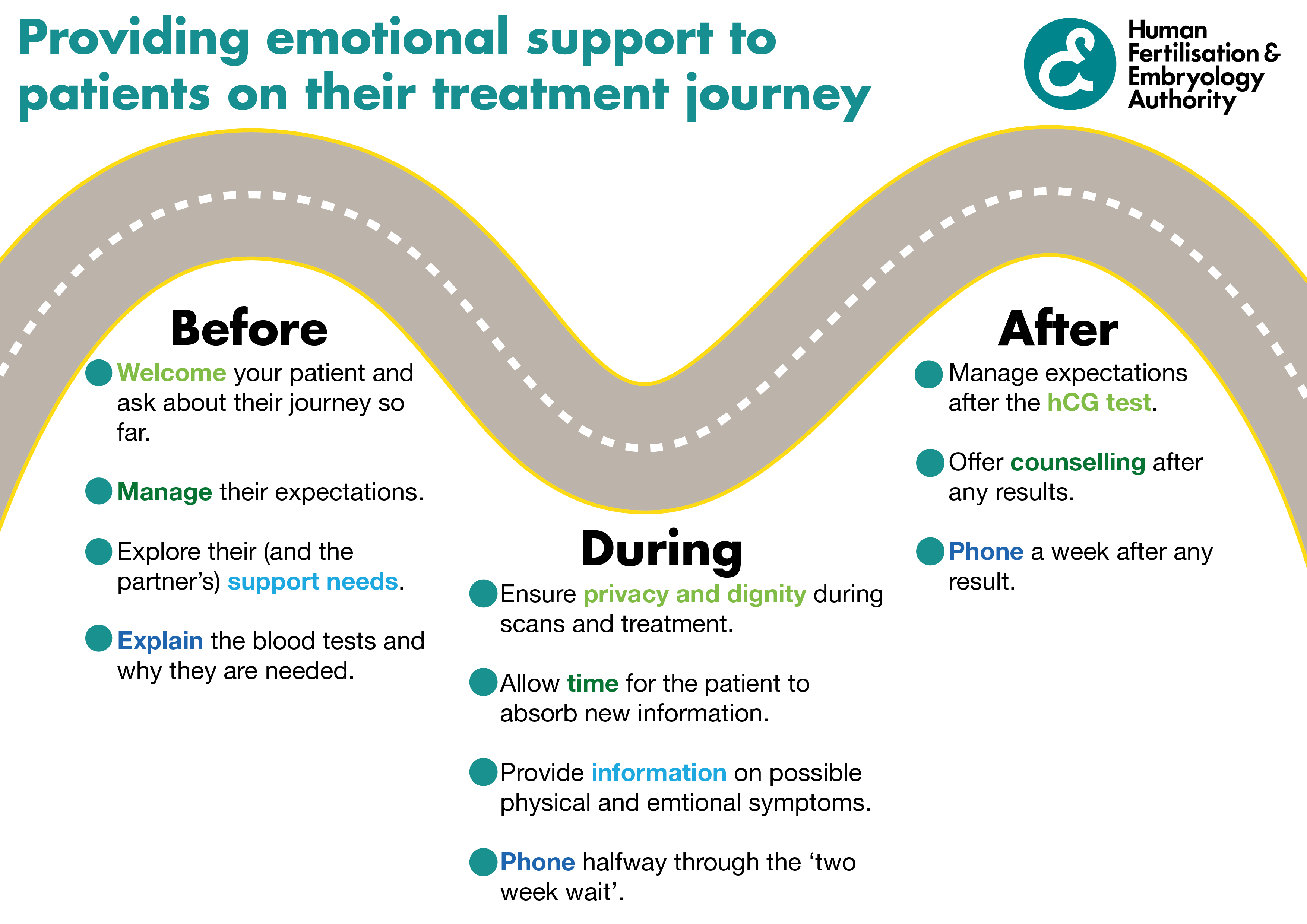 Providing emotional support to patients on their treatment journey

Human Fertilisation & Embryology Authority

Before

Welcome your patient and ask about their journey so far.

Manage their expectations.

Explore their (and the partner's) support needs.

Explain the blood tests and why they are needed.

During

Ensure privacy and dignity during scans and treatment.

Allow time for the patient to absorb new information.

Provide information on possible physical and emtional symptoms.

Phone halfway through the 'two week wait'.

After

Manage expectations after the hCG test.

Offer counselling after any results.

Phone a week after any result.